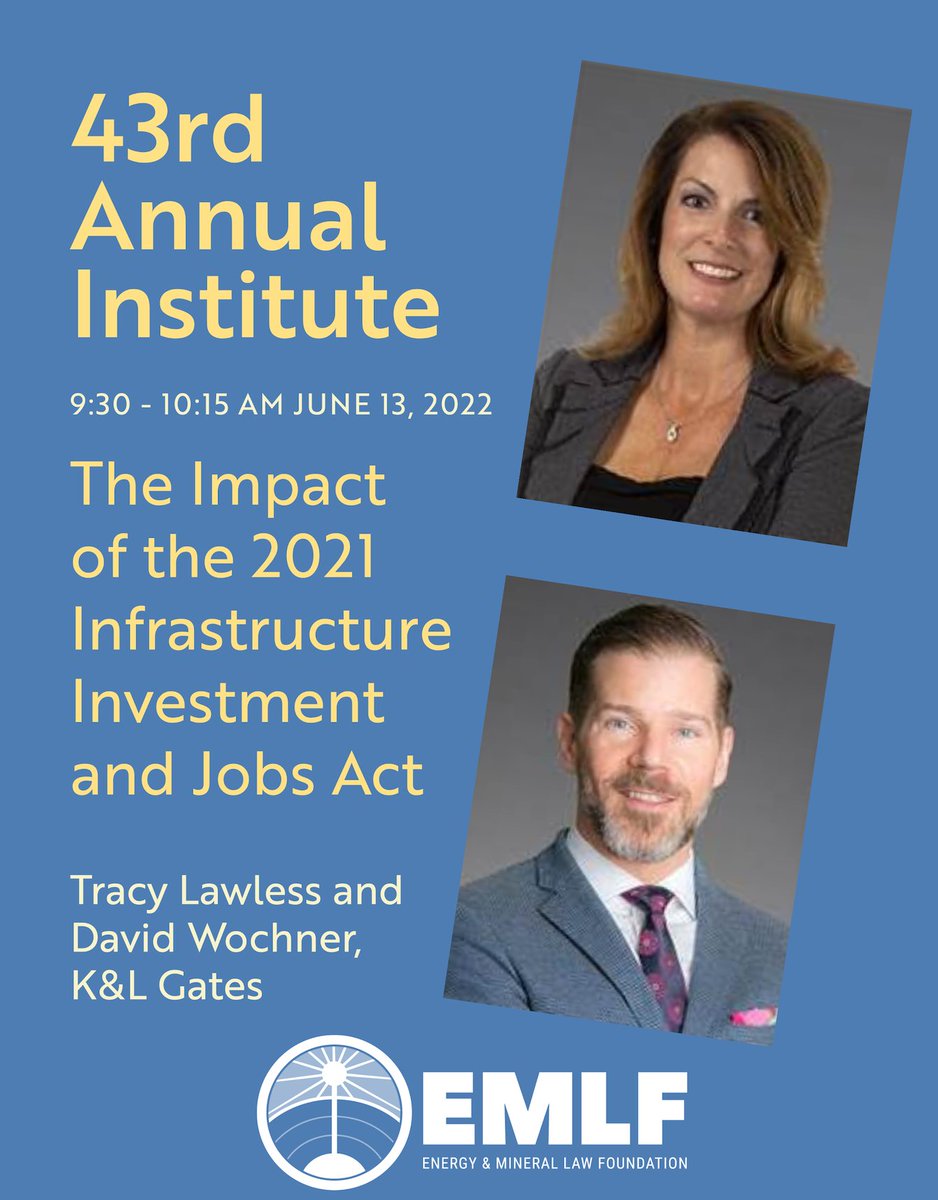 43rd Annual Institute

9:30 - 10:15 AM JUNE 13, 2022

The Impact of the 2021 Infrastructure Investment and Jobs Act

Tracy Lawless and David Wochner, K&L Gates

EMLF
ENERGY & MINERAL LAW FOUNDATION